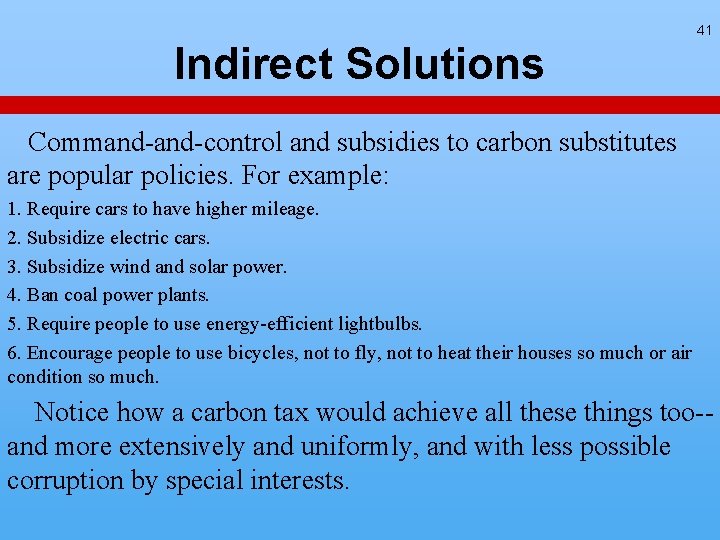 41

Indirect Solutions

Command-and-control and subsidies to carbon substitutes are popular policies. For example:

1. Require cars to have higher mileage.

2. Subsidize electric cars.

3. Subsidize wind and solar power.

4. Ban coal power plants.

5. Require people to use energy-efficient lightbulbs.

6. Encourage people to use bicycles, not to fly, not to heat their houses so much or air condition so much.

Notice how a carbon tax would achieve all these things too--and more extensively and uniformly, and with less possible corruption by special interests.